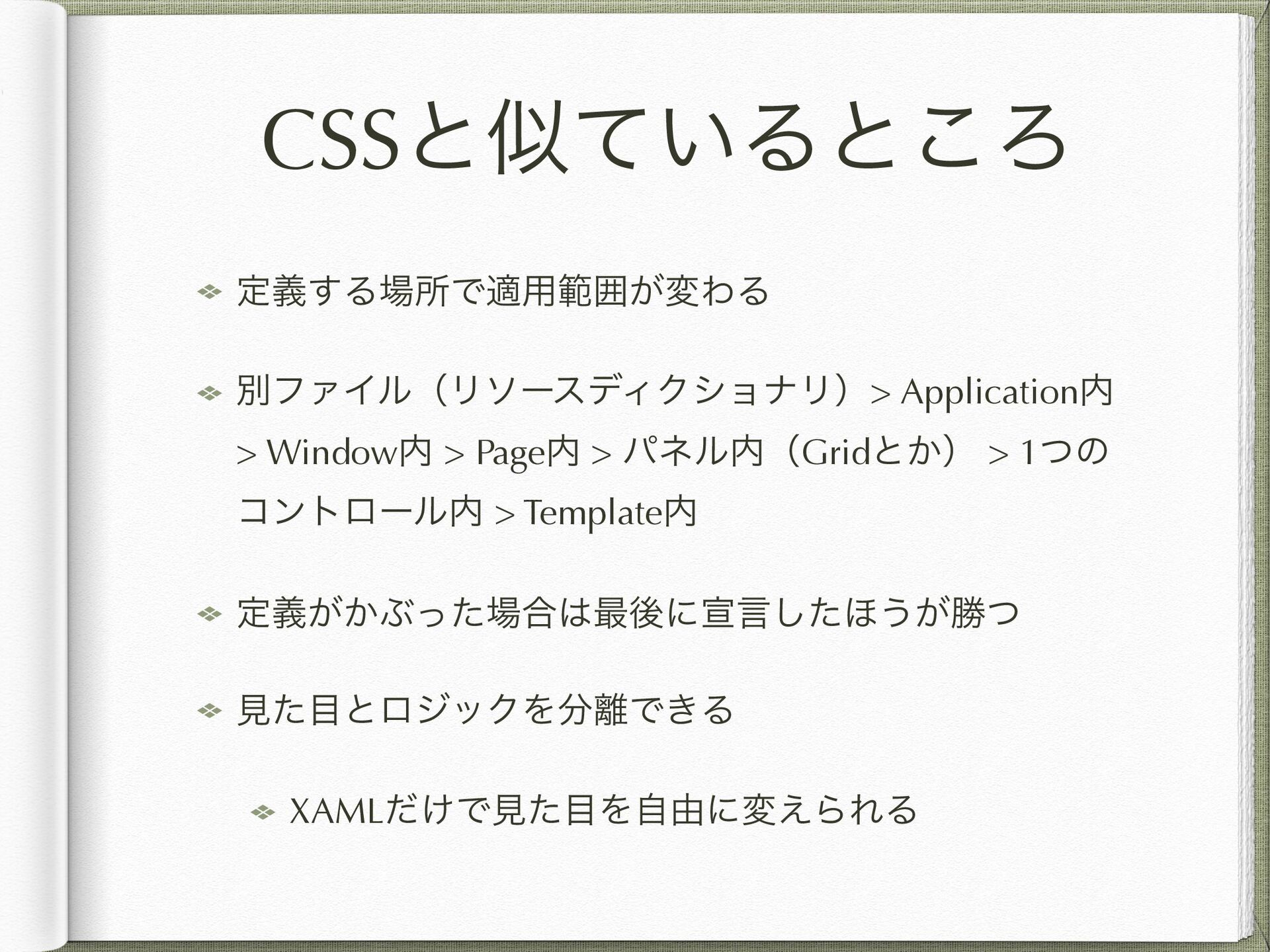 CSSと似ているところ

定義する場所で適用範囲が変わる

別ファイル（リソースディクショナリ）> Application内 > Window内 > Page内 > パネル内（Gridとか） > 1つのコントロール内 > Template内

定義がかぶった場合は最後に宣言したほうが勝つ

見た目とロジックを分離できる

XAMLだけで見た目を自由に変えられる